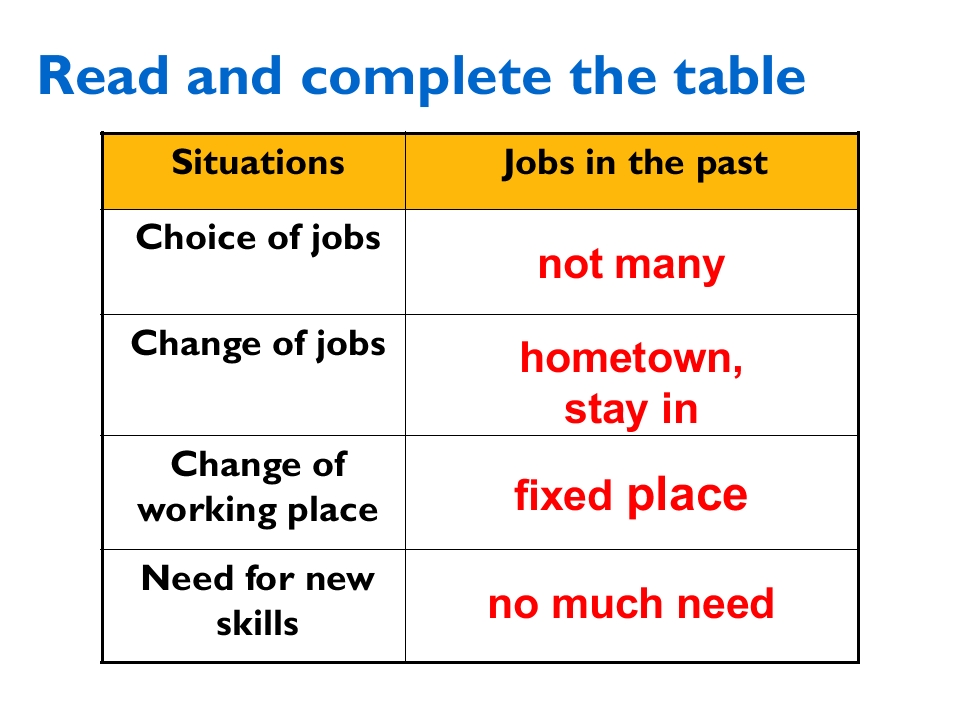 Read and complete the table

| Situations | Jobs in the past |
|---|---|
| Choice of jobs | not many |
| Change of jobs | hometown, stay in |
| Change of working place | fixed place |
| Need for new skills | no much need |